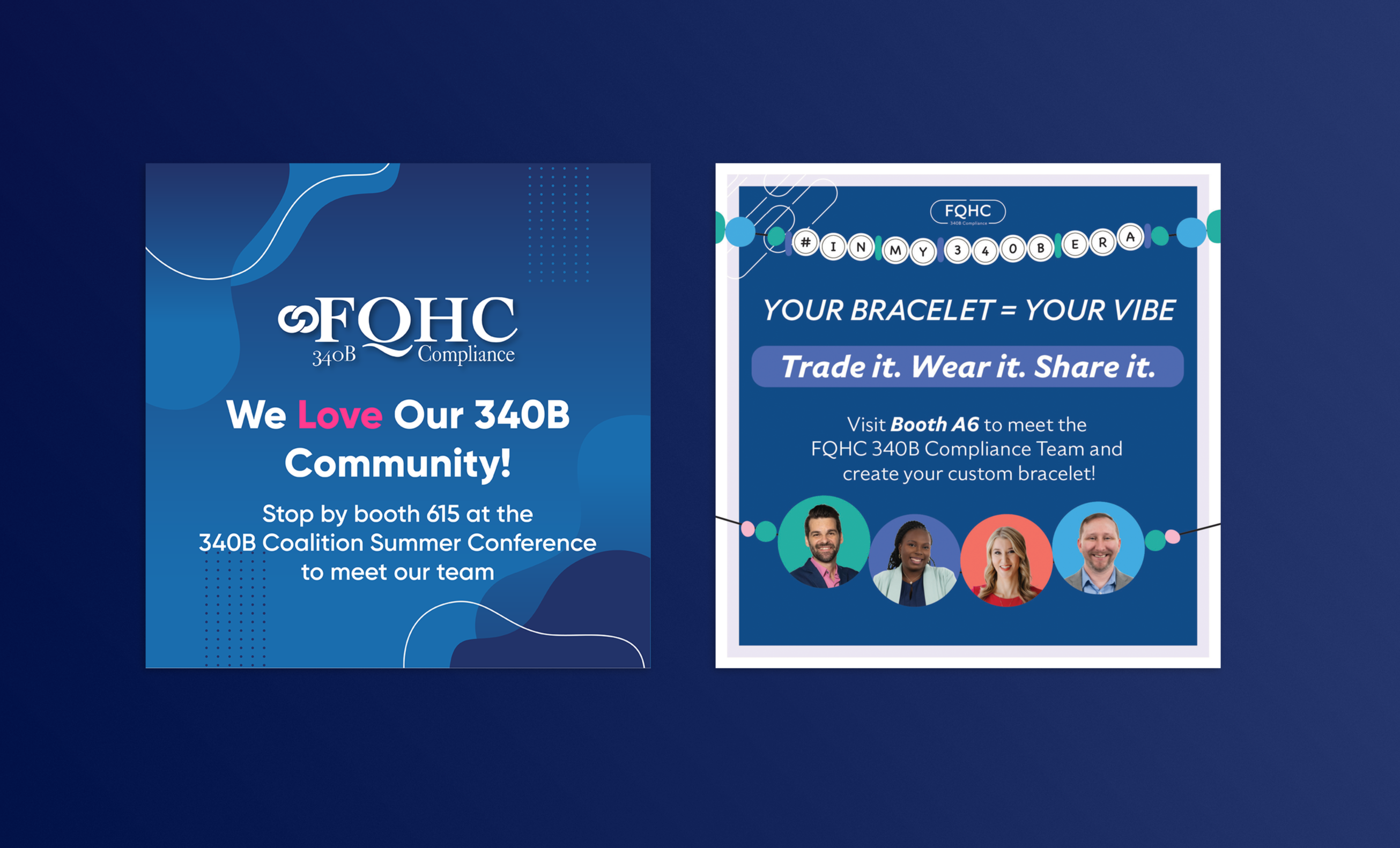 FQHC
340B Compliance

We Love Our 340B Community!

Stop by booth 615 at the 340B Coalition Summer Conference to meet our team

FQHC
340B Compliance

# I N M Y 3 4 0 B E R A

YOUR BRACELET = YOUR VIBE

Trade it. Wear it. Share it.

Visit Booth A6 to meet the FQHC 340B Compliance Team and create your custom bracelet!